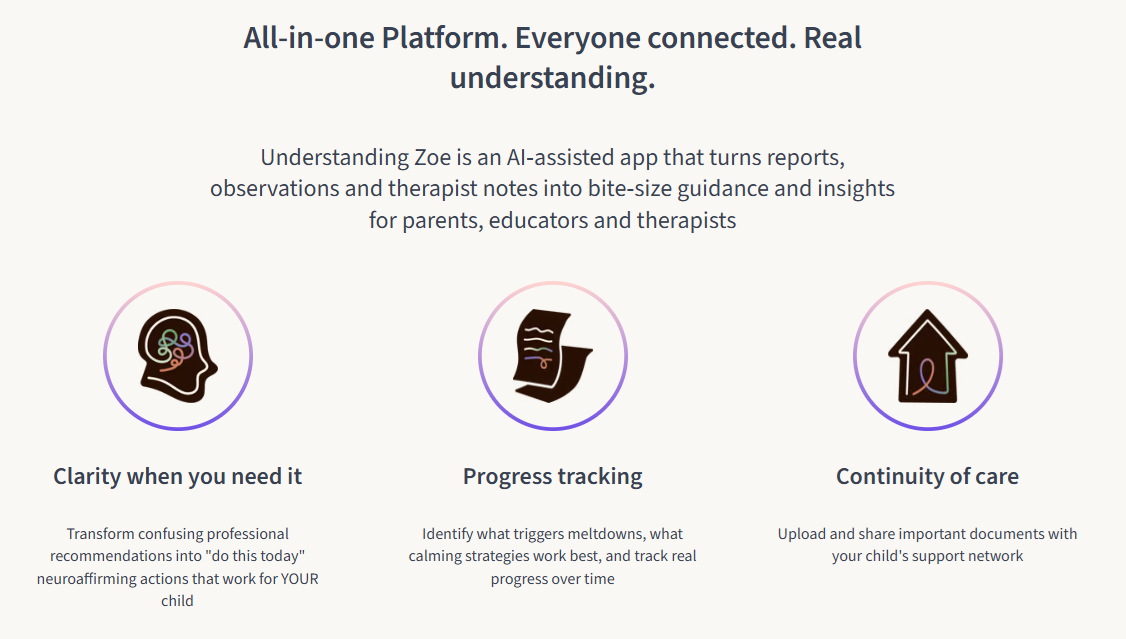 All-in-one Platform. Everyone connected. Real understanding.

Understanding Zoe is an AI-assisted app that turns reports, observations and therapist notes into bite-size guidance and insights for parents, educators and therapists

Clarity when you need it

Transform confusing professional recommendations into "do this today" neuroaffirming actions that work for YOUR child

Progress tracking

Identify what triggers meltdowns, what calming strategies work best, and track real progress over time

Continuity of care

Upload and share important documents with your child's support network